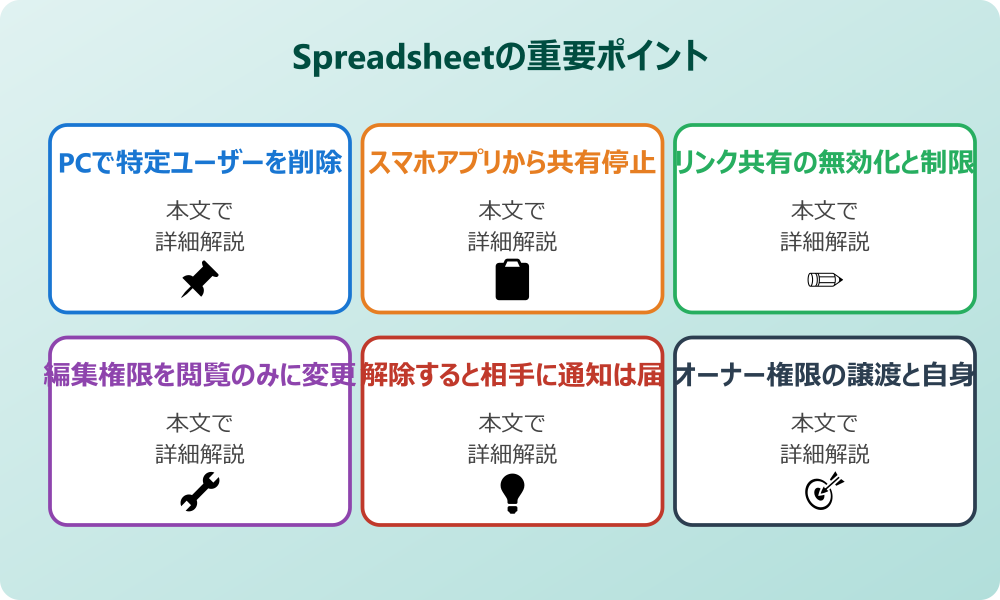 Spreadsheetの重要ポイント

PCで特定ユーザーを削除

本文で
詳細解説

スマホアプリから共有停止

本文で
詳細解説

リンク共有の無効化と制限

本文で
詳細解説

編集権限を閲覧のみに変更

本文で
詳細解説

解除すると相手に通知は届

本文で
詳細解説

オーナー権限の譲渡と自身

本文で
詳細解説